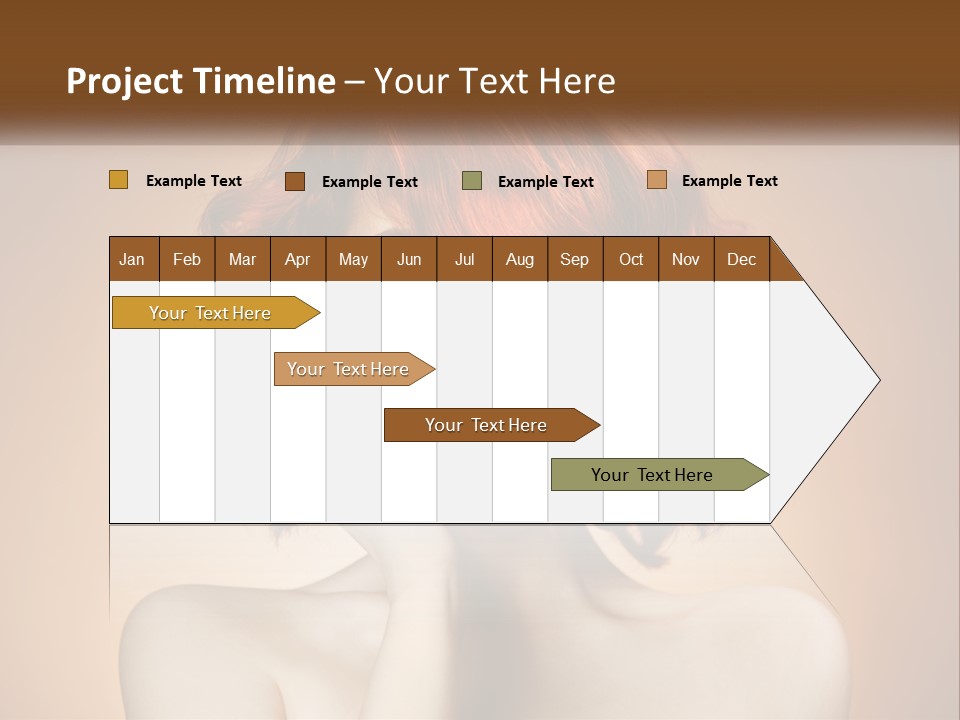 Project Timeline – Your Text Here

Example Text Example Text Example Text Example Text

| Jan | Feb | Mar | Apr | May | Jun | Jul | Aug | Sep | Oct | Nov | Dec |
|---|---|---|---|---|---|---|---|---|---|---|---|

Your Text Here

Your Text Here

Your Text Here

Your Text Here